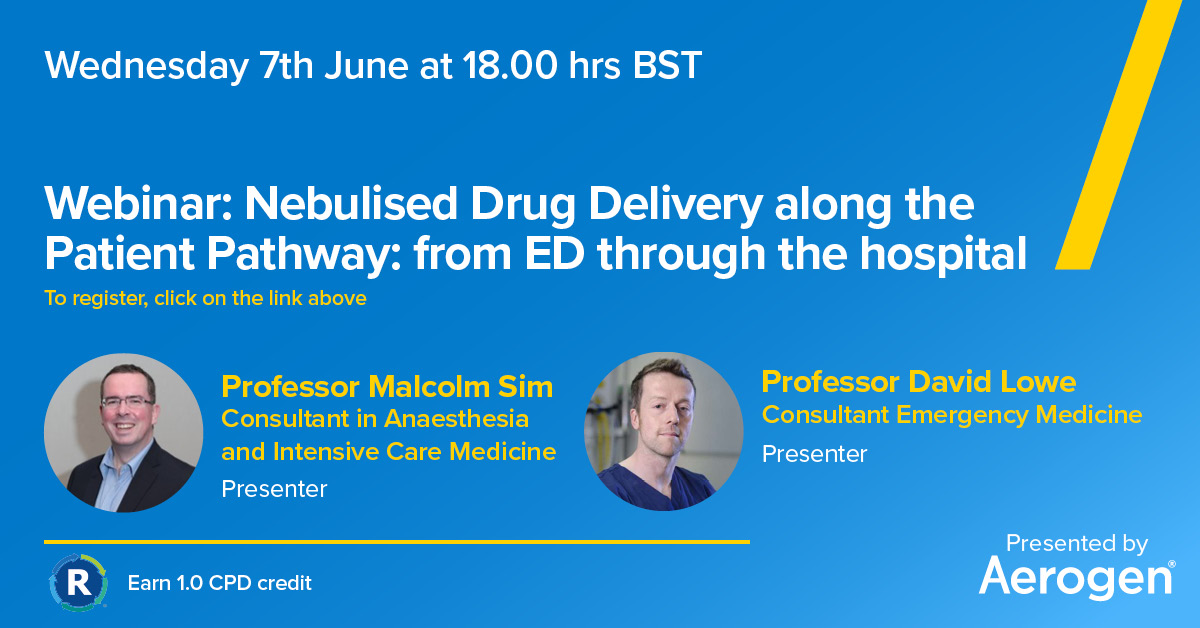 Wednesday 7th June at 18.00 hrs BST

Webinar: Nebulised Drug Delivery along the Patient Pathway: from ED through the hospital

To register, click on the link above

Professor Malcolm Sim
Consultant in Anaesthesia and Intensive Care Medicine
Presenter

Professor David Lowe
Consultant Emergency Medicine
Presenter

R

Earn 1.0 CPD credit

Presented by
Aerogen®